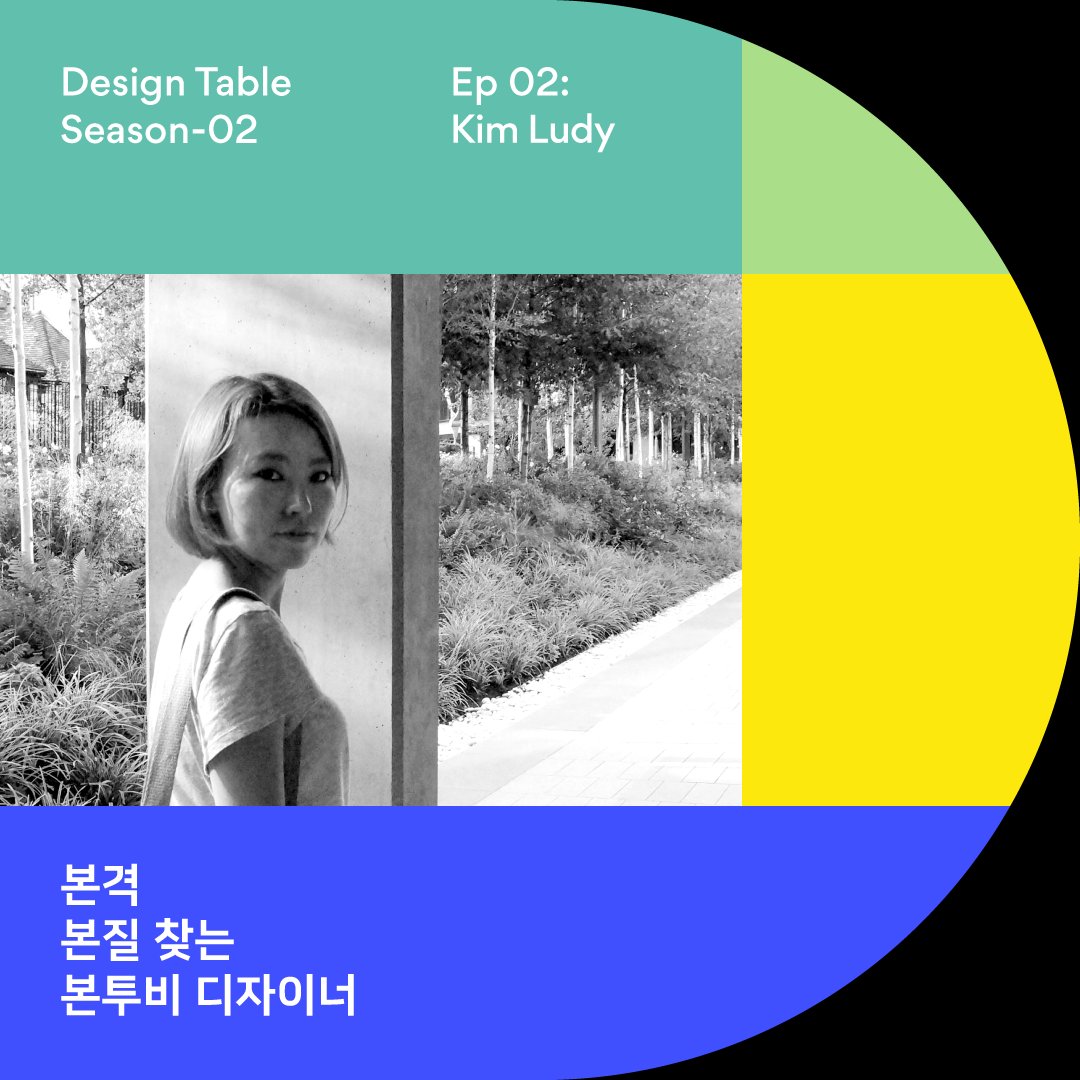 Design Table
Season-02

Ep 02:
Kim Ludy

본격
본질 찾는
본투비 디자이너